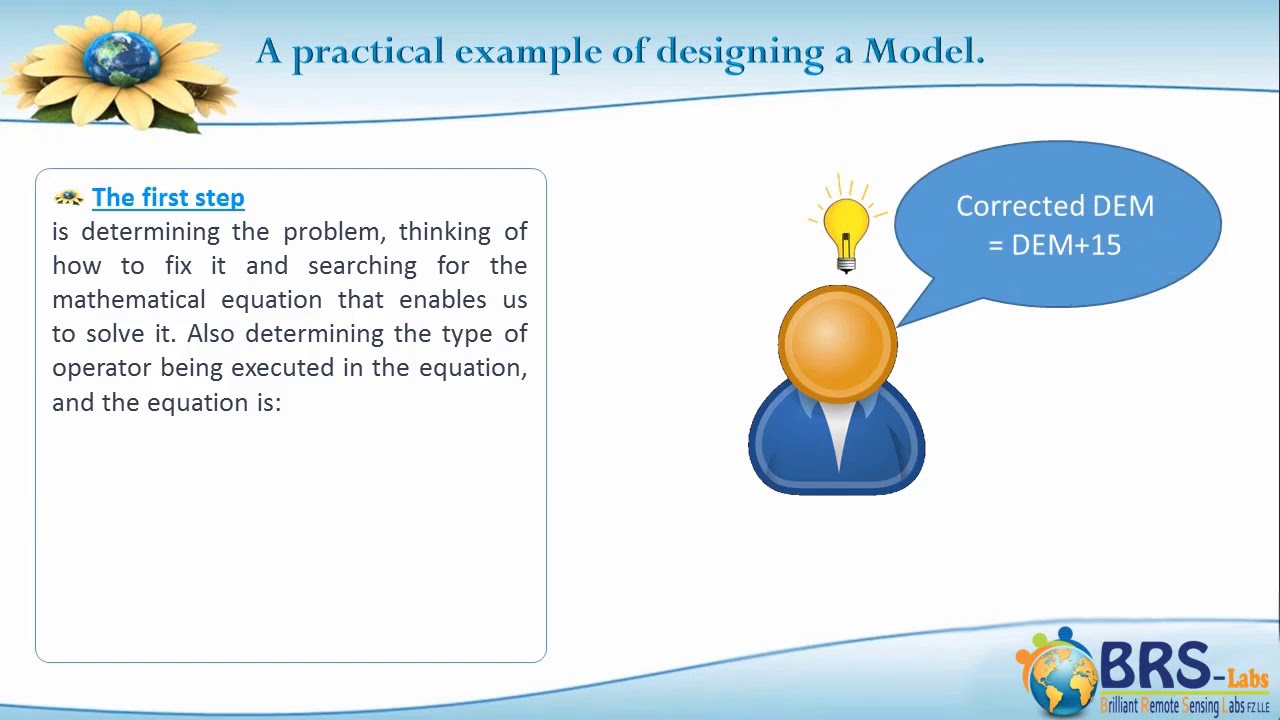 A practical example of designing a Model.

The first step
is determining the problem, thinking of how to fix it and searching for the mathematical equation that enables us to solve it. Also determining the type of operator being executed in the equation, and the equation is:

Corrected DEM = DEM+15

BRS-Labs
Brilliant Remote Sensing Labs FZ LLE